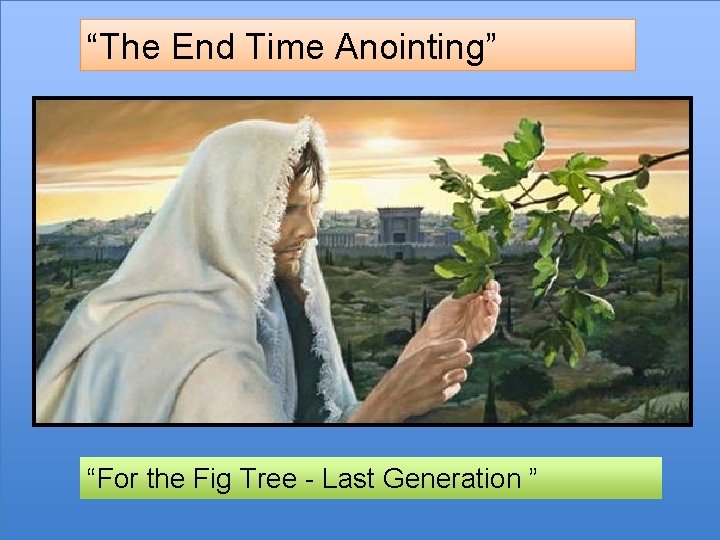 “The End Time Anointing”

“For the Fig Tree - Last Generation ”